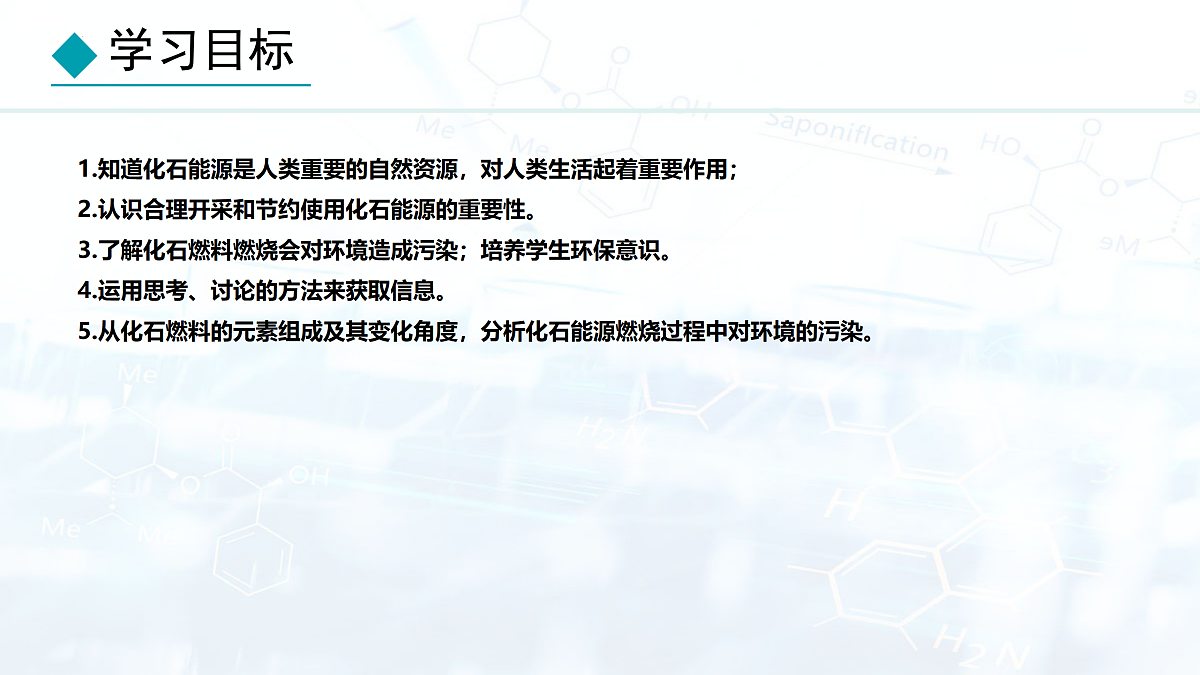 学习目标

1.知道化石能源是人类重要的自然资源，对人类生活起着重要作用；

2.认识合理开采和节约使用化石能源的重要性。

3.了解化石燃料燃烧会对环境造成污染；培养学生环保意识。

4.运用思考、讨论的方法来获取信息。

5.从化石燃料的元素组成及其变化角度，分析化石能源燃烧过程中对环境的污染。